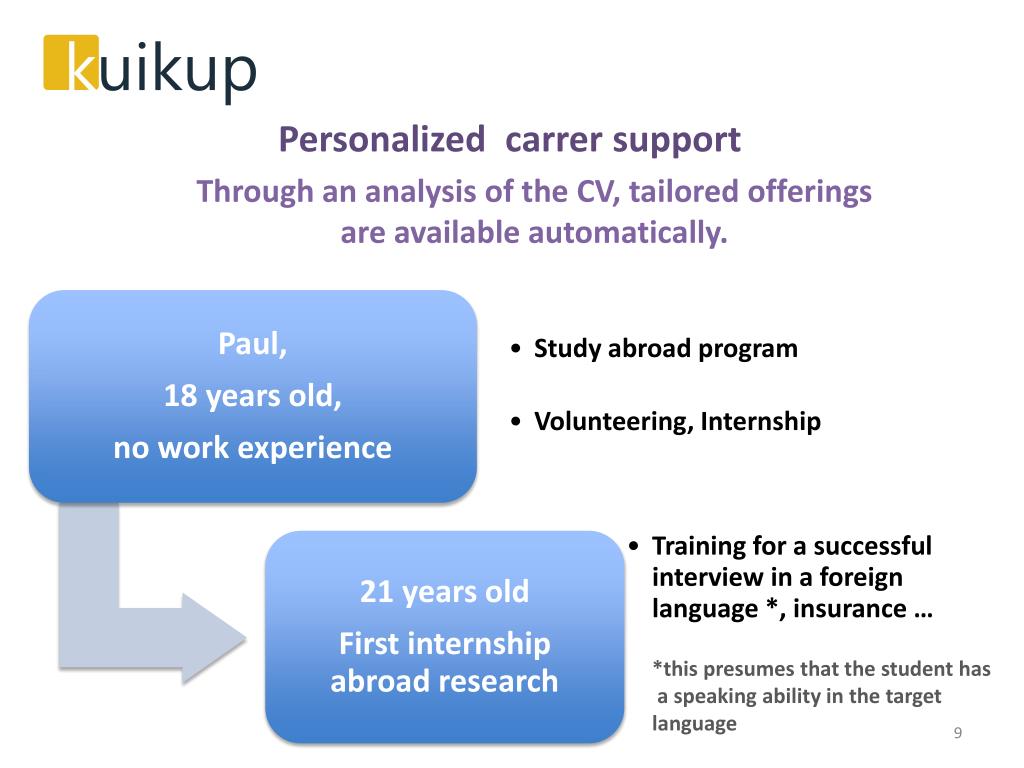 kuikup

Personalized carrer support

Through an analysis of the CV, tailored offerings are available automatically.

Paul,

18 years old,

no work experience

• Study abroad program

• Volunteering, Internship

21 years old

First internship abroad research

• Training for a successful interview in a foreign language *, insurance …

*this presumes that the student has a speaking ability in the target language

9